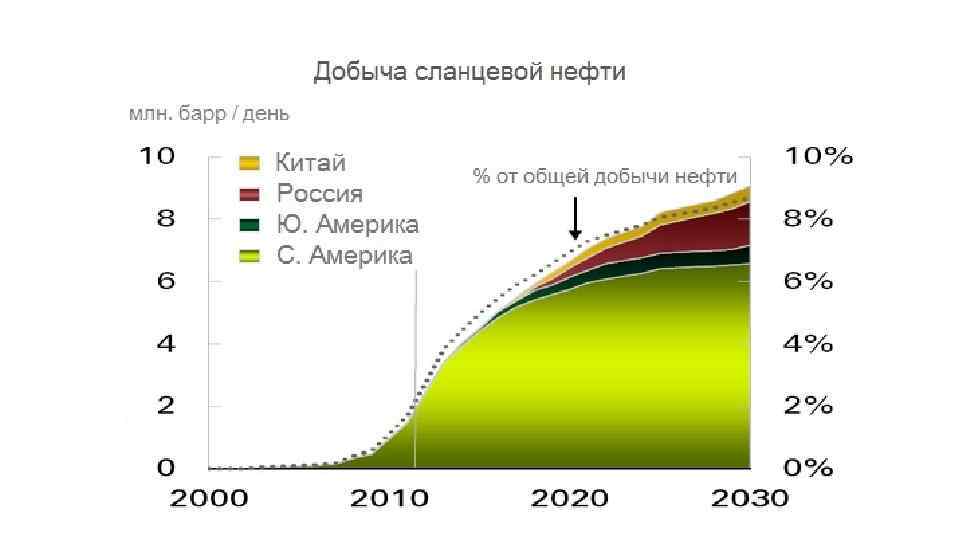 Добыча сланцевой нефти

млн. барр / день

10
8
6
4
2
0

Китай
Россия
Ю. Америка
С. Америка

% от общей добычи нефти

10%
8%
6%
4%
2%
0%

2000
2010
2020
2030